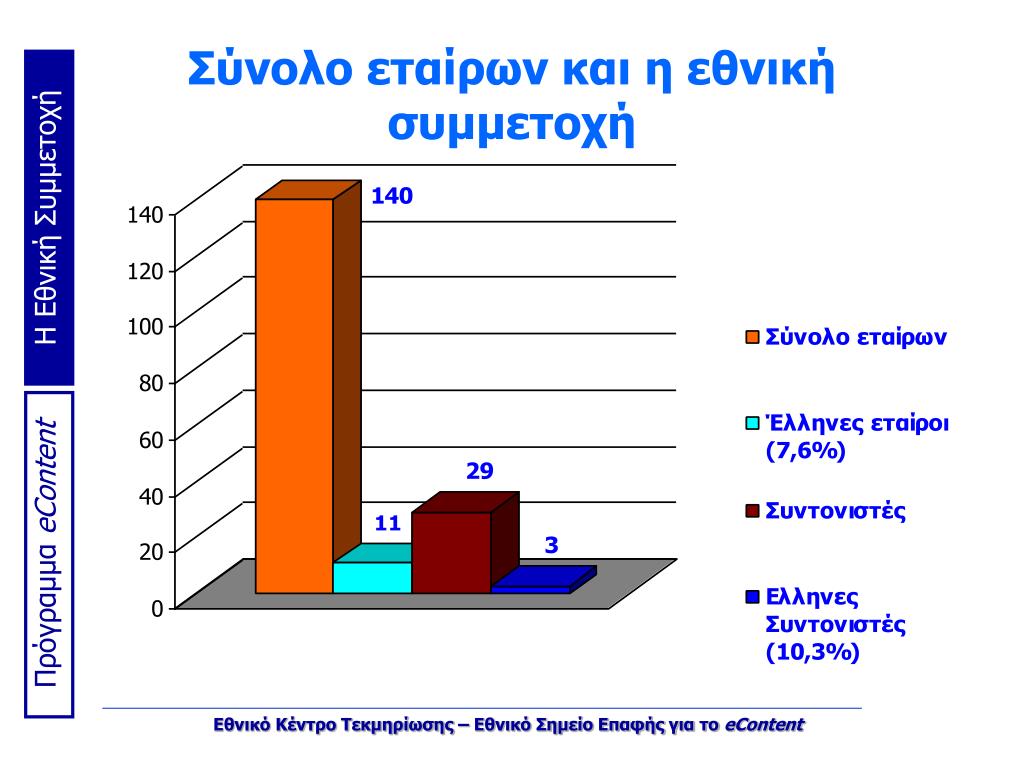 Η Εθνική Συμμετοχή

Πρόγραμμα eContent

Σύνολο εταίρων και η εθνική συμμετοχή

140
120
100
80
60
40
20
0

140

11

29

3

Σύνολο εταίρων

Έλληνες εταίροι (7,6%)

Συντονιστές

Ελληνες Συντονιστές (10,3%)

Εθνικό Κέντρο Τεκμηρίωσης – Εθνικό Σημείο Επαφής για το eContent